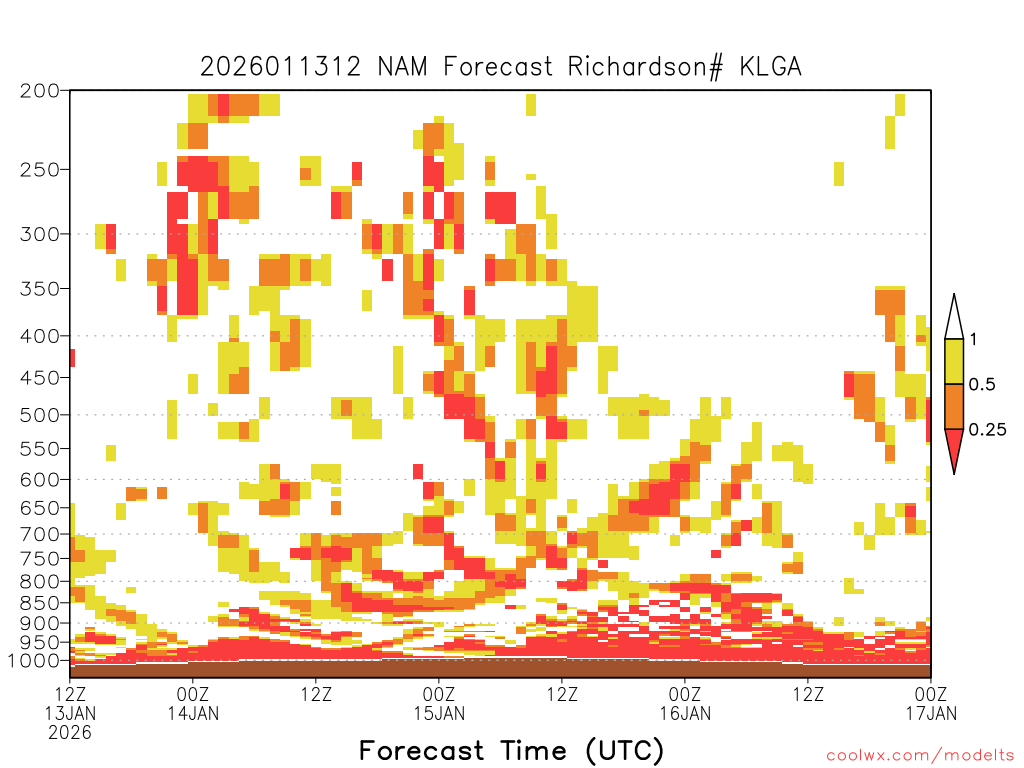 2026011312 NAM Forecast Richardson# KLGA

200
250
300
350
400
450
500
550
600
650
700
750
800
850
900
950
1000

1
0.5
0.25

12Z 13JAN 2026
00Z 14JAN
12Z
00Z 15JAN
12Z
00Z 16JAN
12Z
00Z 17JAN

Forecast Time (UTC)

coolwx.com/modelts